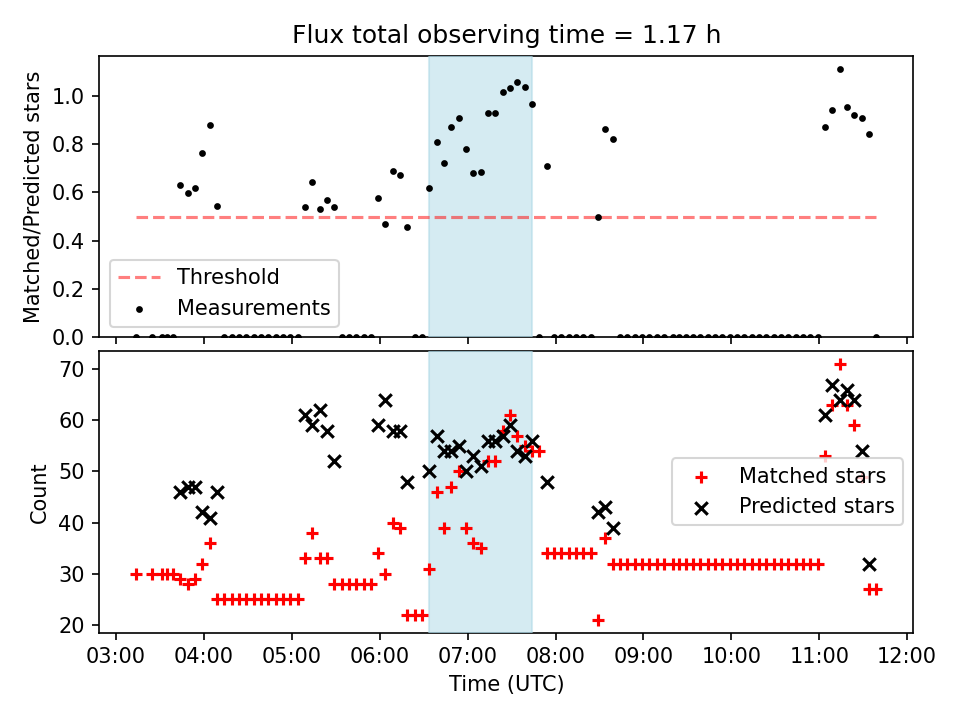 Flux total observing time = 1.17 h

Matched/Predicted stars

1.0
0.8
0.6
0.4
0.2
0.0

Threshold
Measurements

Count

70
60
50
40
30
20

Matched stars
Predicted stars

03:00 04:00 05:00 06:00 07:00 08:00 09:00 10:00 11:00 12:00

Time (UTC)